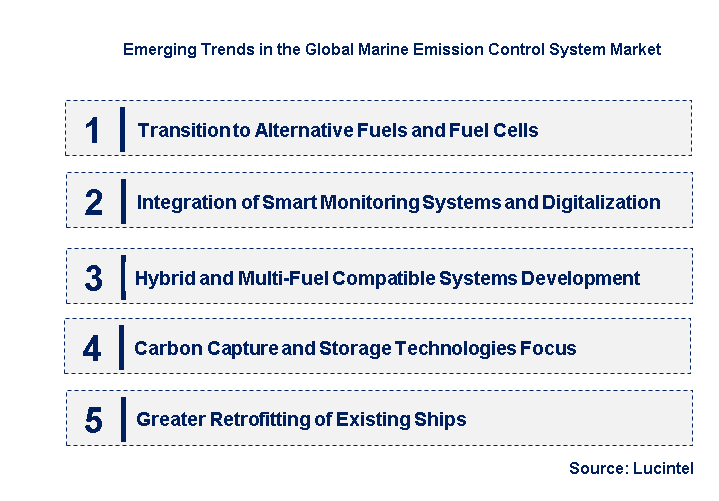 Emerging Trends in the Global Marine Emission Control System Market

1 Transition to Alternative Fuels and Fuel Cells

2 Integration of Smart Monitoring Systems and Digitalization

3 Hybrid and Multi-Fuel Compatible Systems Development

4 Carbon Capture and Storage Technologies Focus

5 Greater Retrofitting of Existing Ships

Source: Lucintel